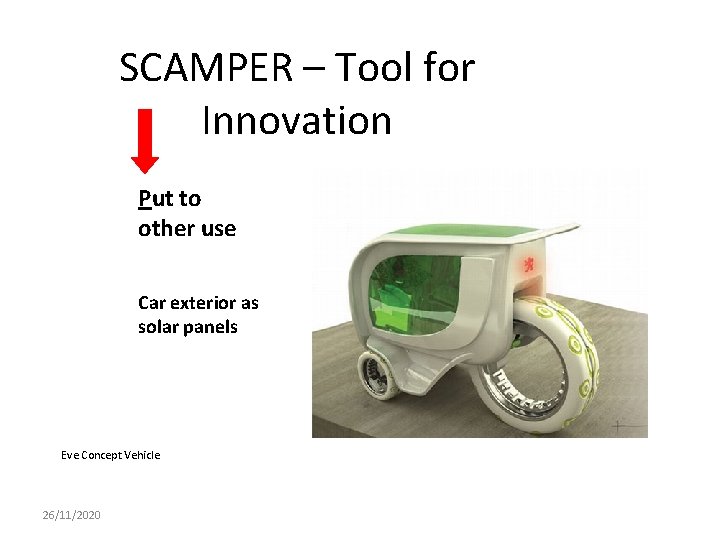 SCAMPER – Tool for Innovation

Put to other use

Car exterior as solar panels

Eve Concept Vehicle

26/11/2020